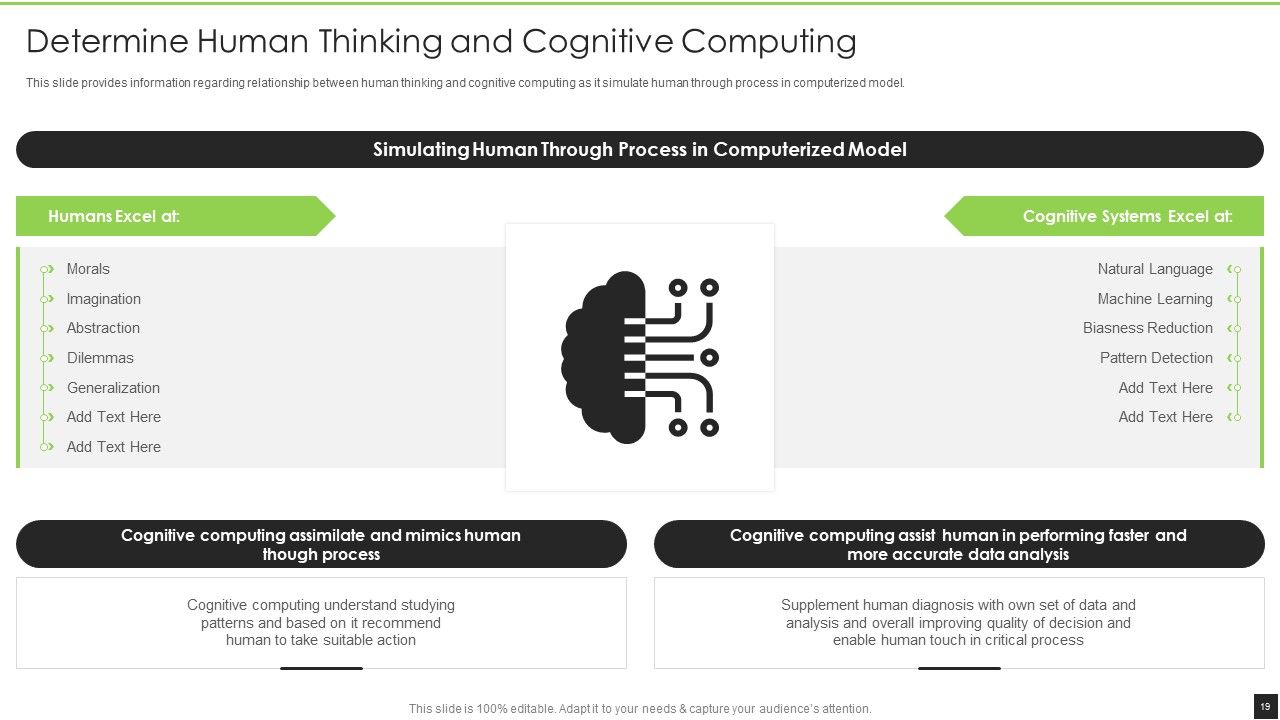 Determine Human Thinking and Cognitive Computing

This slide provides information regarding relationship between human thinking and cognitive computing as it simulate human through process in computerized model.

Simulating Human Through Process in Computerized Model

Humans Excel at:

Morals
Imagination
Abstraction
Dilemmas
Generalization
Add Text Here
Add Text Here

Cognitive Systems Excel at:

Natural Language
Machine Learning
Biasness Reduction
Pattern Detection
Add Text Here
Add Text Here

Cognitive computing assimilate and mimics human though process

Cognitive computing understand studying patterns and based on it recommend human to take suitable action

Cognitive computing assist human in performing faster and more accurate data analysis

Supplement human diagnosis with own set of data and analysis and overall improving quality of decision and enable human touch in critical process

This slide is 100% editable. Adapt it to your needs & capture your audience's attention.

19